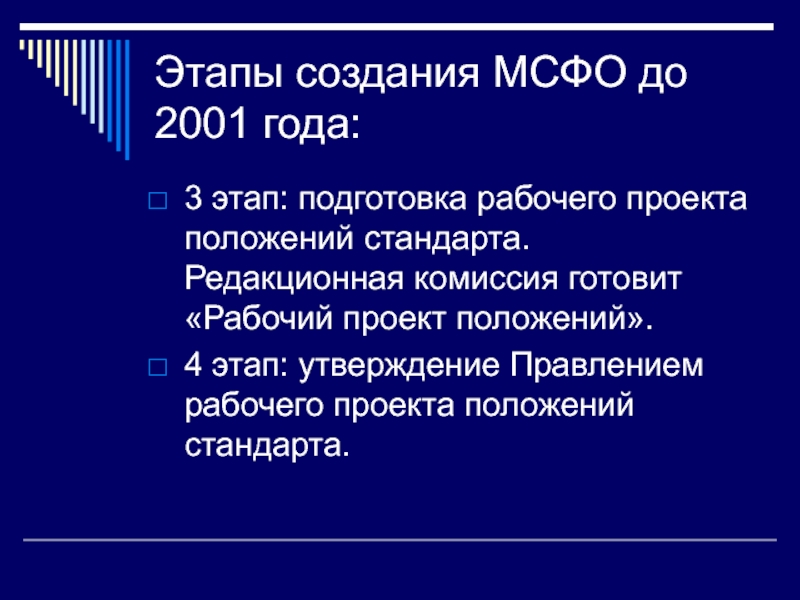 Этапы создания МСФО до 2001 года:

□ 3 этап: подготовка рабочего проекта положений стандарта. Редакционная комиссия готовит «Рабочий проект положений».

□ 4 этап: утверждение Правлением рабочего проекта положений стандарта.